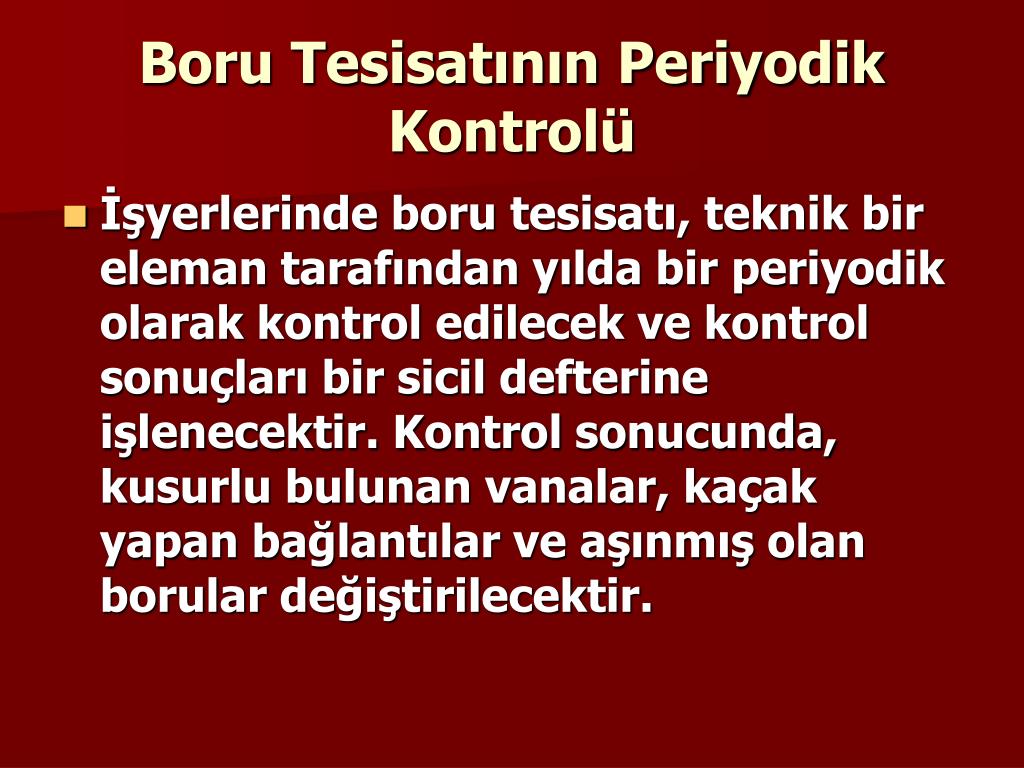 Boru Tesisatının Periyodik Kontrolü

İşyerlerinde boru tesisatı, teknik bir eleman tarafından yılda bir periyodik olarak kontrol edilecek ve kontrol sonuçları bir sicil defterine işlenecektir. Kontrol sonucunda, kusurlu bulunan vanalar, kaçak yapan bağlantılar ve aşınmış olan borular değiştirilecektir.